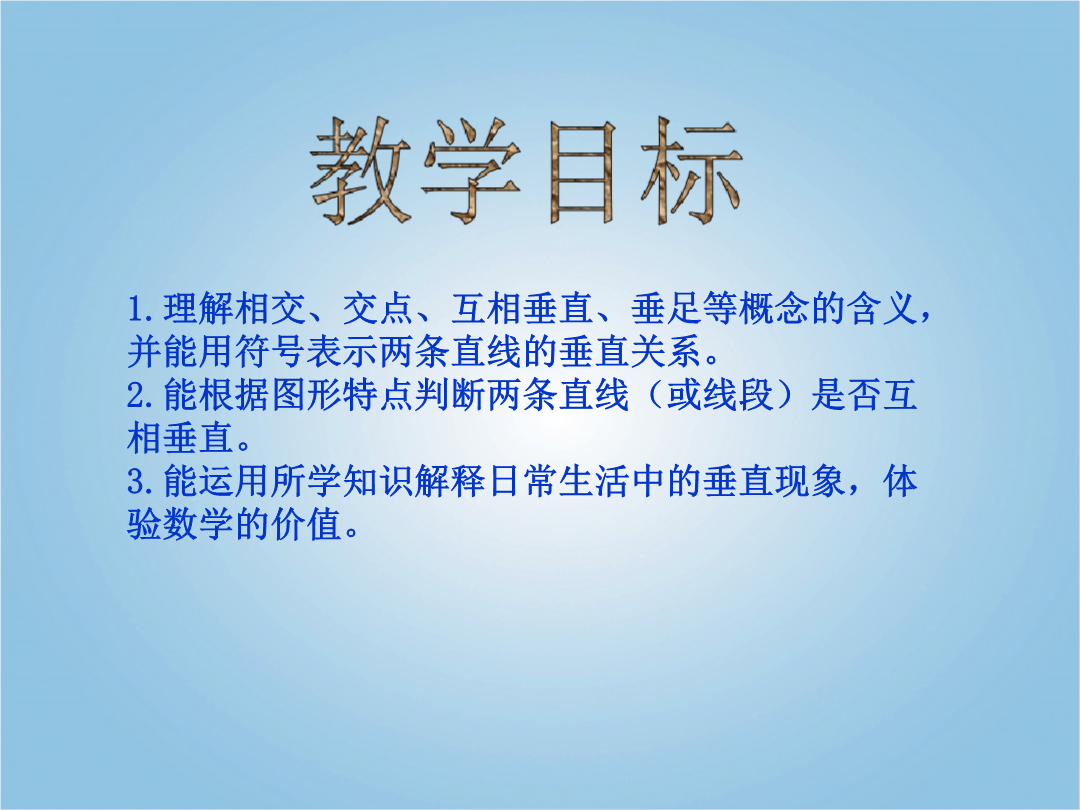 教学目标

1.理解相交、交点、互相垂直、垂足等概念的含义，并能用符号表示两条直线的垂直关系。
2.能根据图形特点判断两条直线（或线段）是否互相垂直。
3.能运用所学知识解释日常生活中的垂直现象，体验数学的价值。